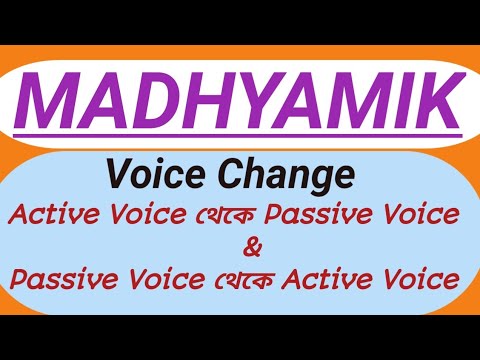 MADHYAMIK

Voice Change

Active Voice থেকে Passive Voice
&
Passive Voice থেকে Active Voice